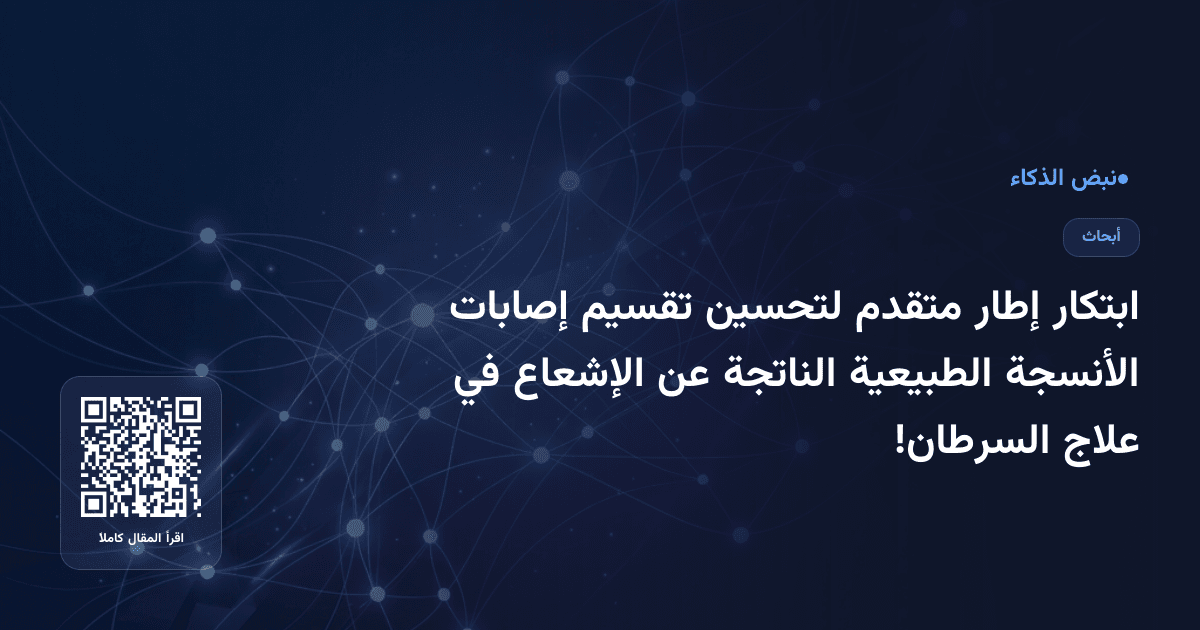 نبض الذكاء

أبحاث

ابتكار إطار متقدم لتحسين تقسيم إصابات الأنسجة الطبيعية الناتجة عن الإشعاع في علاج السرطان!

اقرأ المقال كاملا